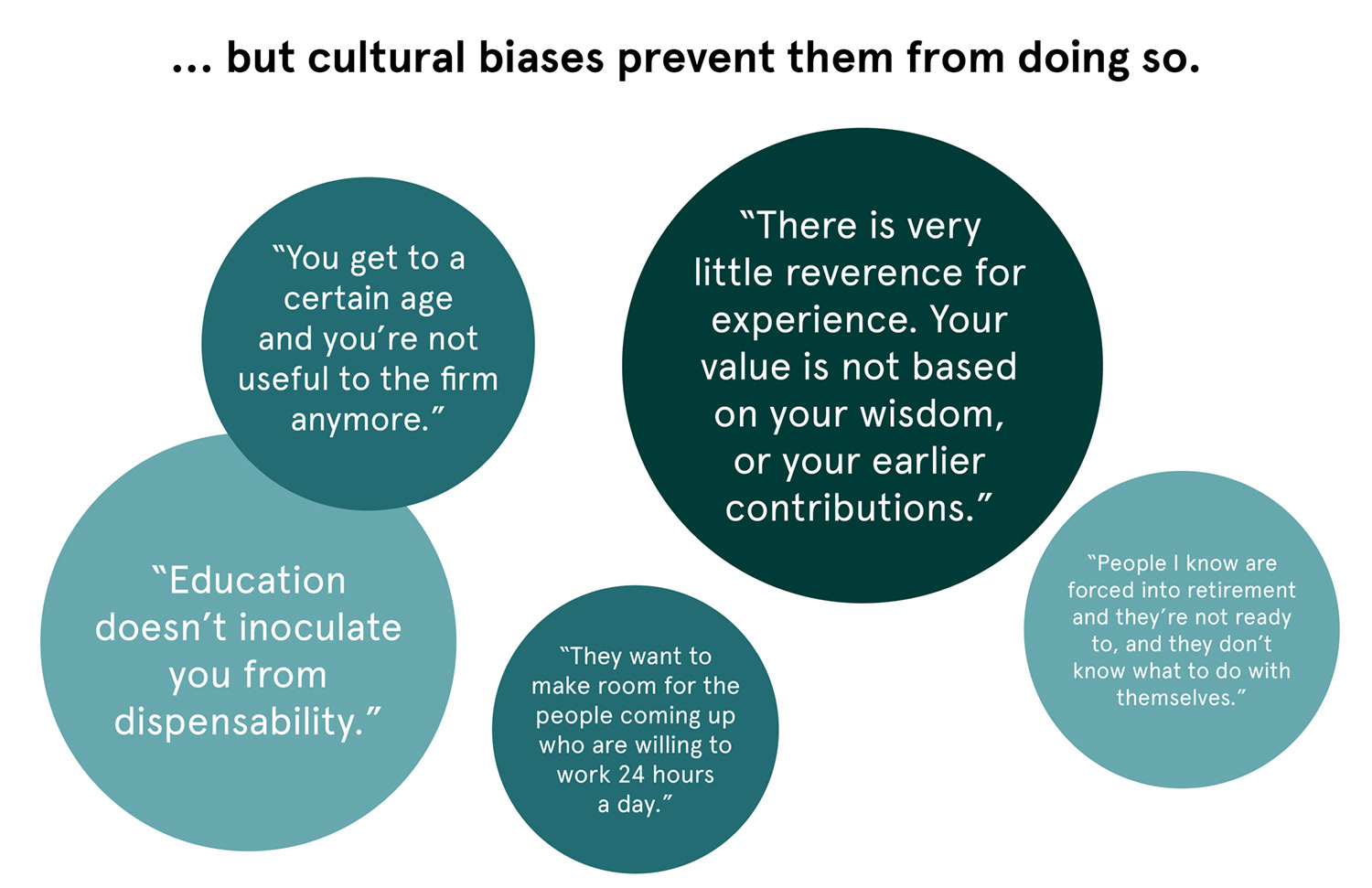 ... but cultural biases prevent them from doing so.

“You get to a certain age and you’re not useful to the firm anymore.”

“There is very little reverence for experience. Your value is not based on your wisdom, or your earlier contributions.”

“Education doesn’t inoculate you from dispensability.”

“They want to make room for the people coming up who are willing to work 24 hours a day.”

“People I know are forced into retirement and they’re not ready to, and they don’t know what to do with themselves.”